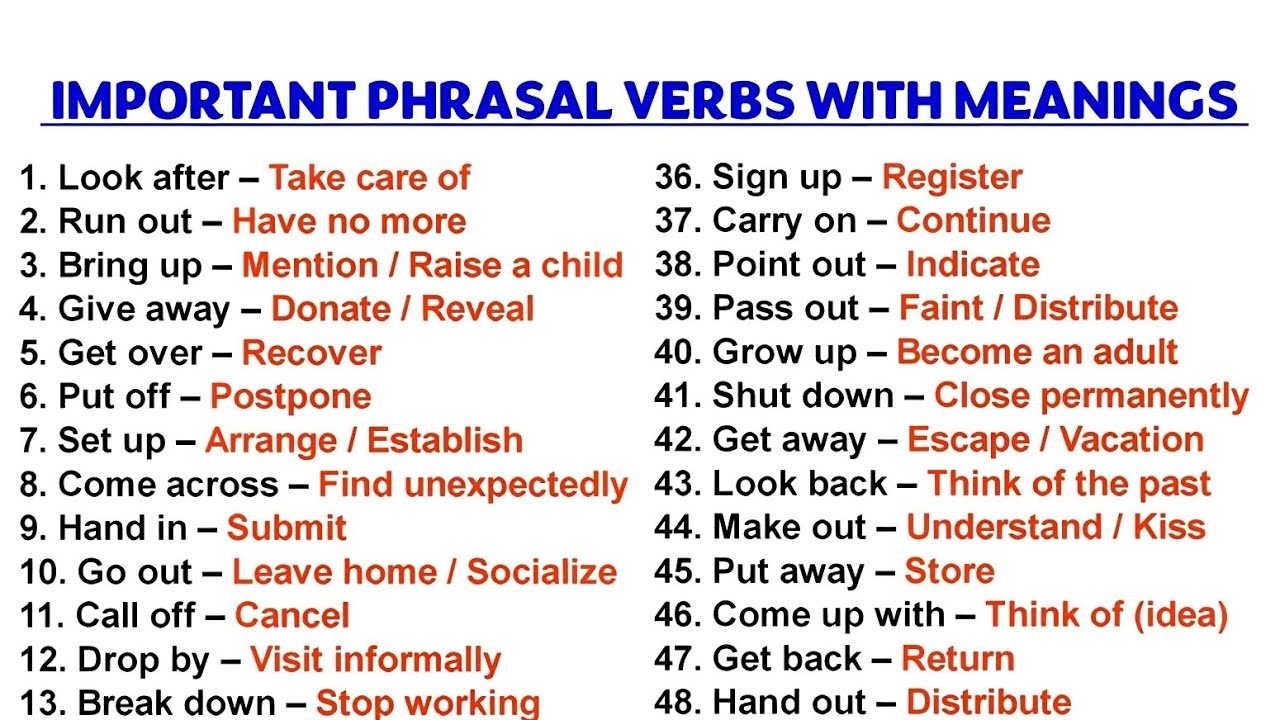 IMPORTANT PHRASAL VERBS WITH MEANINGS

1. Look after – Take care of
2. Run out – Have no more
3. Bring up – Mention / Raise a child
4. Give away – Donate / Reveal
5. Get over – Recover
6. Put off – Postpone
7. Set up – Arrange / Establish
8. Come across – Find unexpectedly
9. Hand in – Submit
10. Go out – Leave home / Socialize
11. Call off – Cancel
12. Drop by – Visit informally
13. Break down – Stop working

36. Sign up – Register
37. Carry on – Continue
38. Point out – Indicate
39. Pass out – Faint / Distribute
40. Grow up – Become an adult
41. Shut down – Close permanently
42. Get away – Escape / Vacation
43. Look back – Think of the past
44. Make out – Understand / Kiss
45. Put away – Store
46. Come up with – Think of (idea)
47. Get back – Return
48. Hand out – Distribute